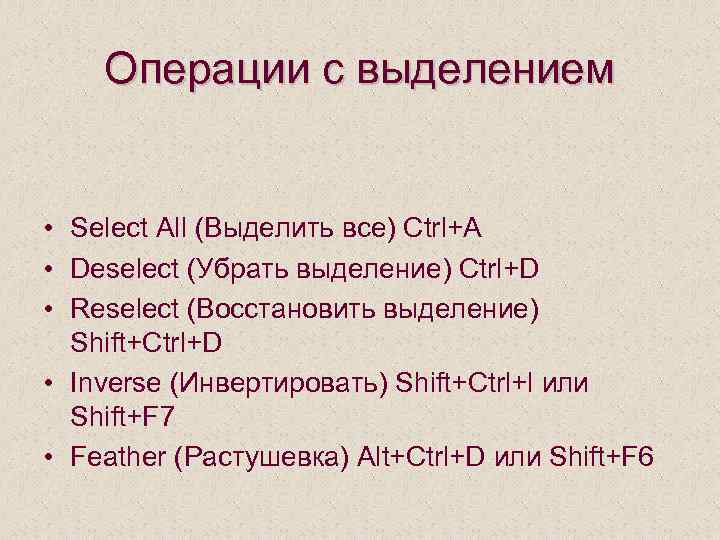 Операции с выделением

• Select All (Выделить все) Ctrl+A
• Deselect (Убрать выделение) Ctrl+D
• Reselect (Восстановить выделение) Shift+Ctrl+D
• Inverse (Инвертировать) Shift+Ctrl+I или Shift+F7
• Feather (Растушевка) Alt+Ctrl+D или Shift+F6